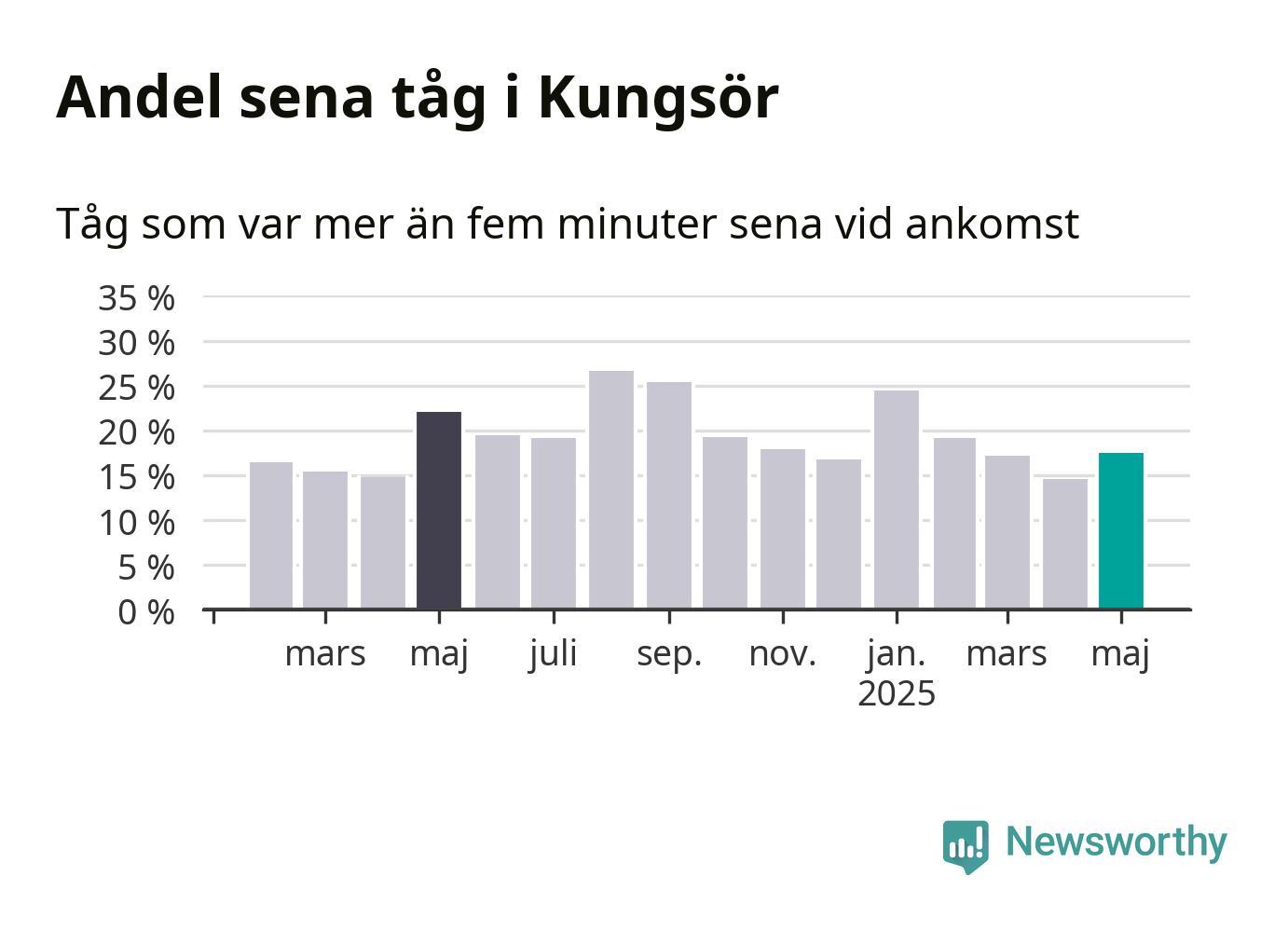 Andel sena tåg i Kungsör

Tåg som var mer än fem minuter sena vid ankomst

35 %
30 %
25 %
20 %
15 %
10 %
5 %
0 %

mars
maj
juli
sep.
nov.
jan.
2025
mars
maj

Newsworthy